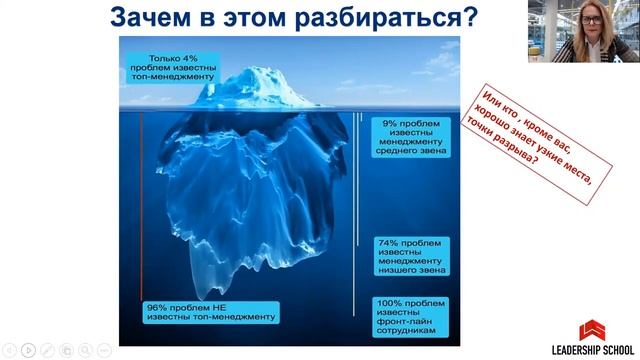 Зачем в этом разбираться?

Только 4% проблем известны топ-менеджменту

9% проблем известны менеджменту среднего звена

74% проблем известны менеджменту низшего звена

96% проблем НЕ известны топ-менеджменту

100% проблем известны фронт-лайн сотрудникам

Или кто , кроме вас, хорошо знает узкие места, точки разрыва?

LEADERSHIP SCHOOL